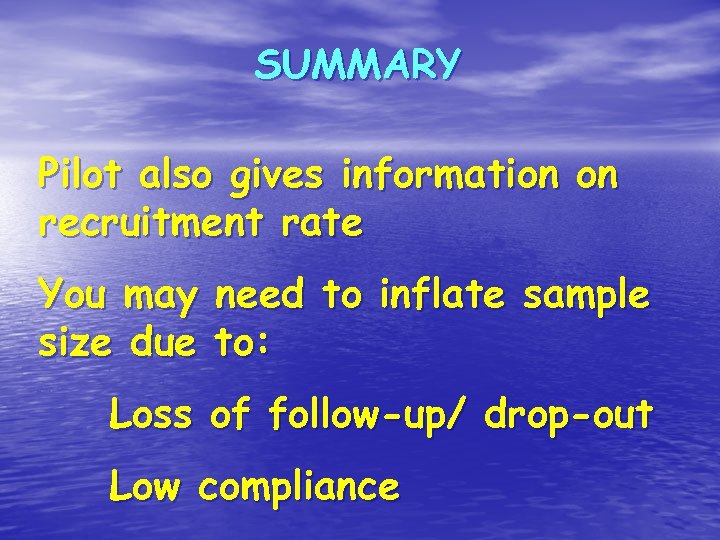 SUMMARY

Pilot also gives information on recruitment rate

You may need to inflate sample size due to:

Loss of follow-up/ drop-out

Low compliance